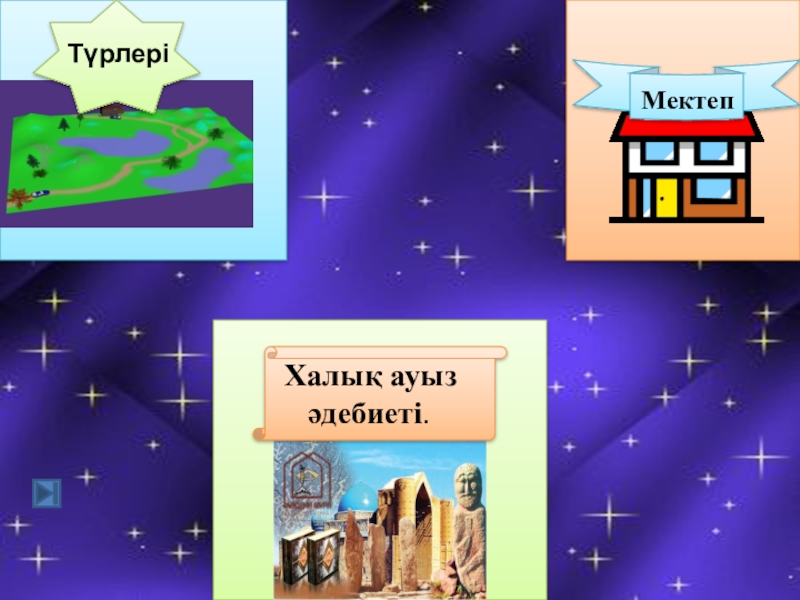 Түрлері

Мектеп

Халық ауыз әдебиеті.